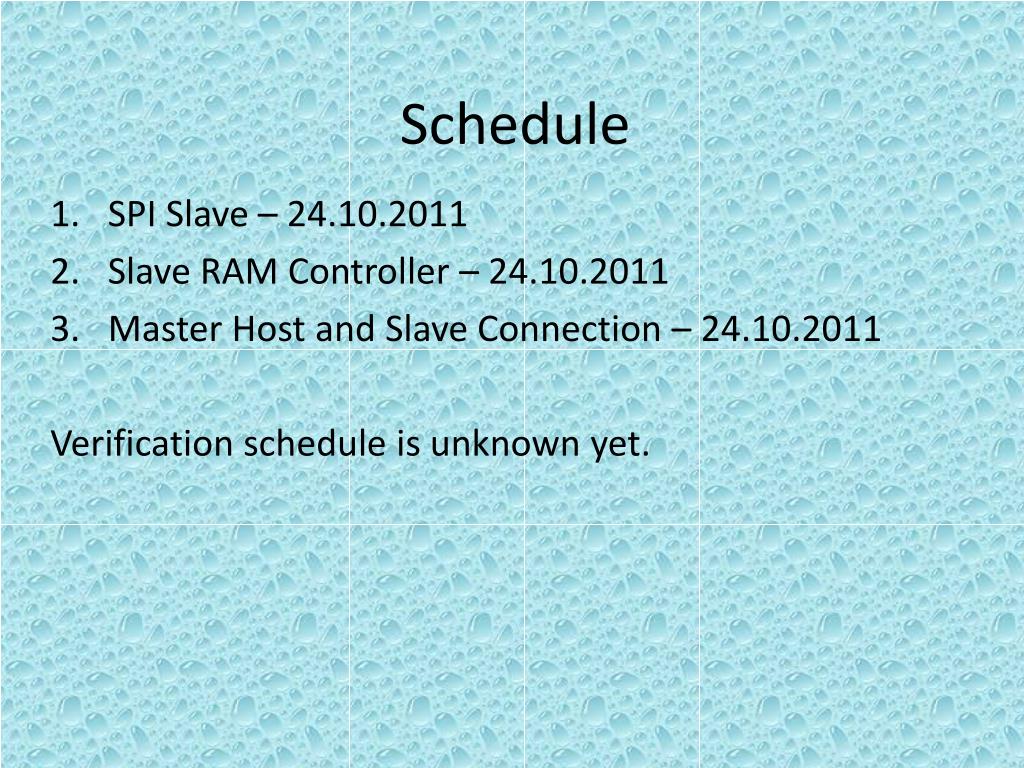 Schedule

1. SPI Slave – 24.10.2011
2. Slave RAM Controller – 24.10.2011
3. Master Host and Slave Connection – 24.10.2011

Verification schedule is unknown yet.